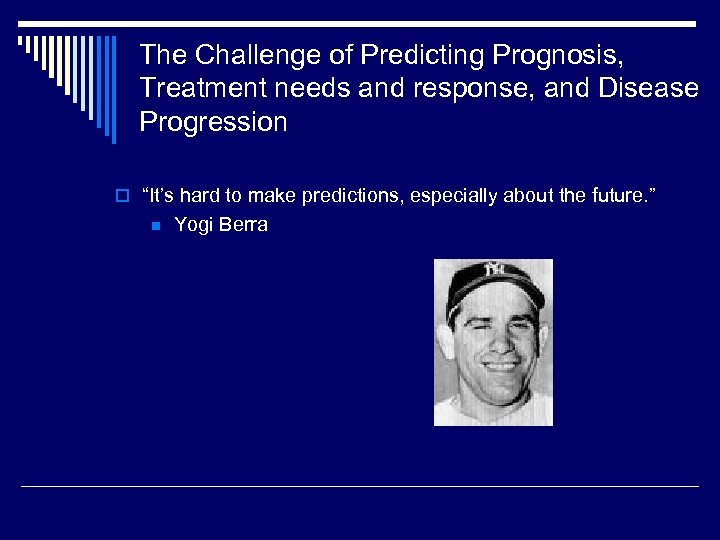 The Challenge of Predicting Prognosis, Treatment needs and response, and Disease Progression

“It’s hard to make predictions, especially about the future.”

Yogi Berra